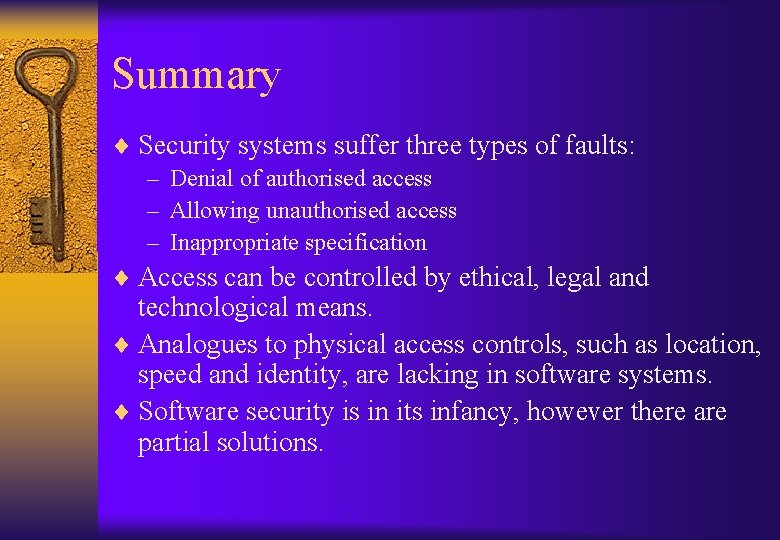 Summary

♦ Security systems suffer three types of faults:
– Denial of authorised access
– Allowing unauthorised access
– Inappropriate specification

♦ Access can be controlled by ethical, legal and technological means.

♦ Analogues to physical access controls, such as location, speed and identity, are lacking in software systems.

♦ Software security is in its infancy, however there are partial solutions.